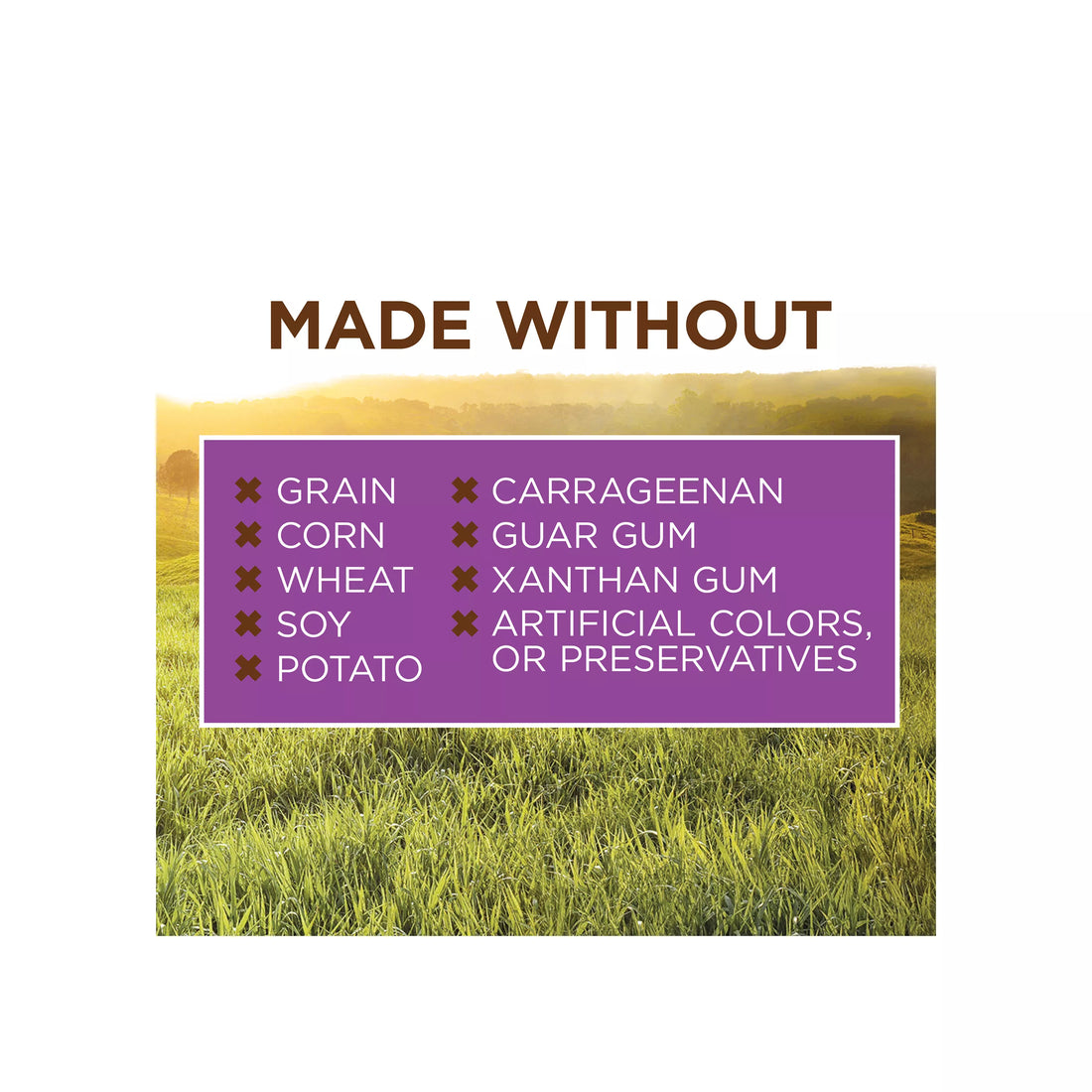 MADE WITHOUT

✖ GRAIN
✖ CORN
✖ WHEAT
✖ SOY
✖ POTATO

✖ CARRAGEENAN
✖ GUAR GUM
✖ XANTHAN GUM
✖ ARTIFICIAL COLORS, OR PRESERVATIVES